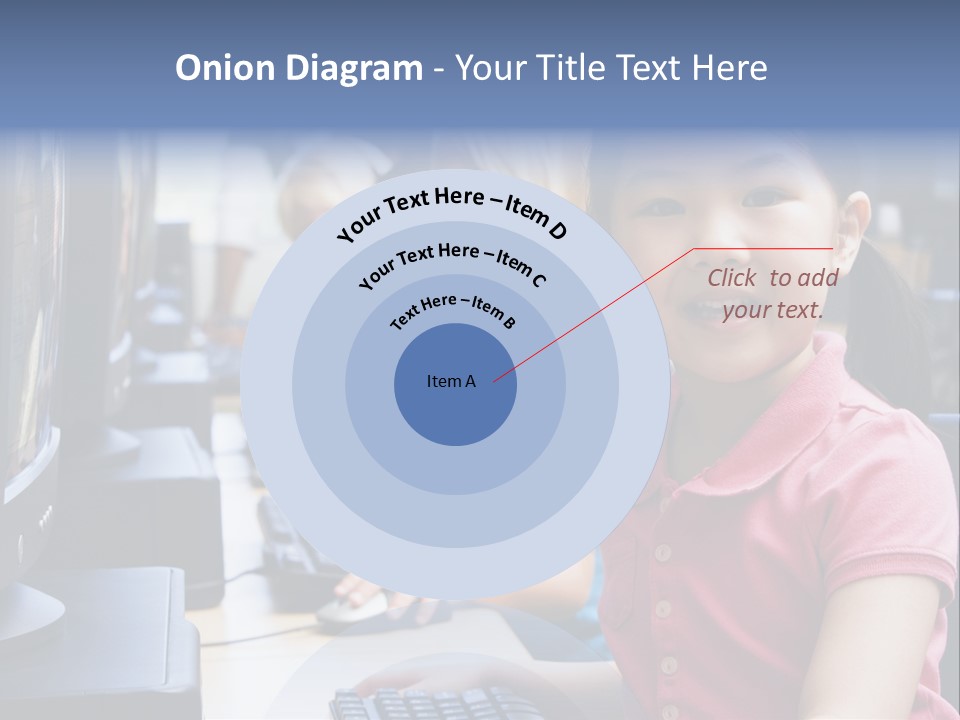 Onion Diagram - Your Title Text Here

Your Text Here – Item D

Your Text Here – Item C

Text Here – Item B

Item A

Click to add your text.